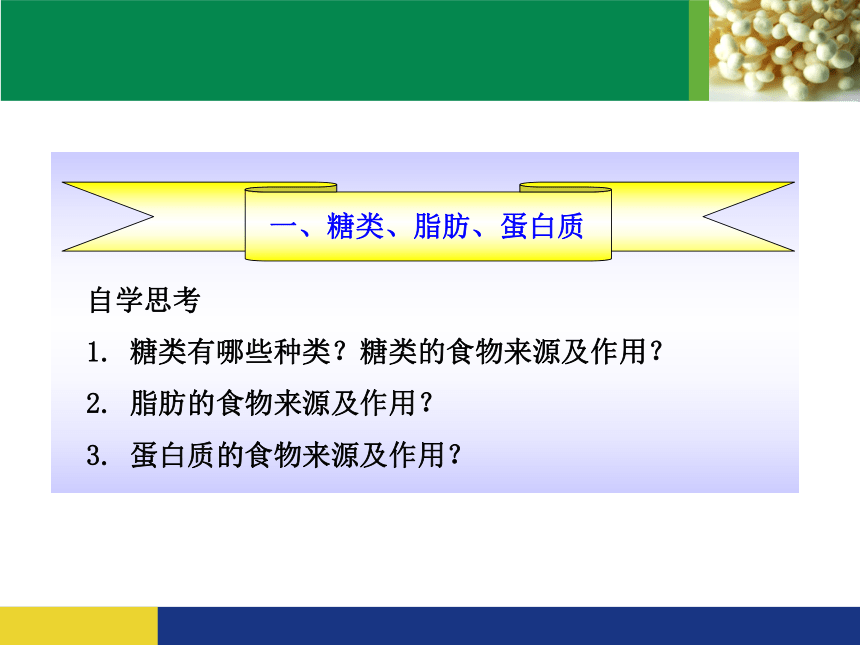 一、糖类、脂肪、蛋白质

自学思考

1. 糖类有哪些种类？糖类的食物来源及作用？

2. 脂肪的食物来源及作用？

3. 蛋白质的食物来源及作用？